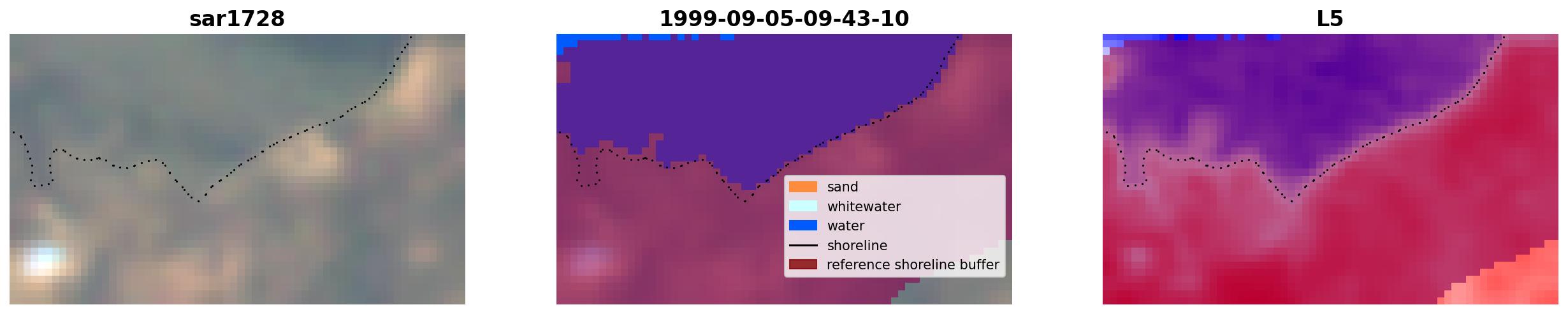 sar1728

1999-09-05-09-43-10

sand
whitewater
water
shoreline
reference shoreline buffer

L5